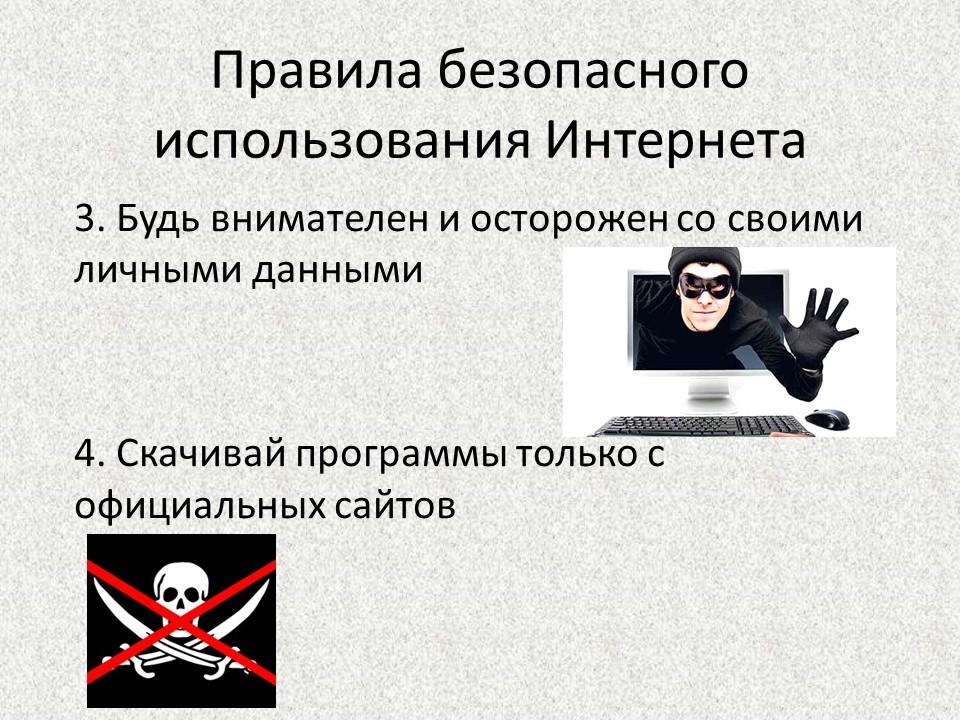 Правила безопасного использования Интернета

3. Будь внимателен и осторожен со своими личными данными

4. Скачивай программы только с официальных сайтов